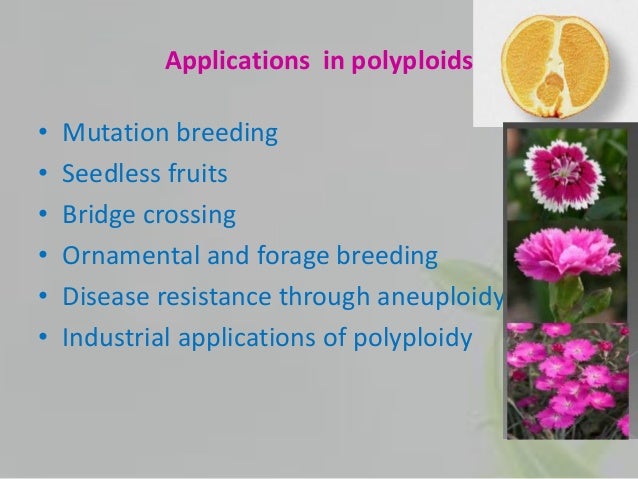 Applications in polyploids

• Mutation breeding
• Seedless fruits
• Bridge crossing
• Ornamental and forage breeding
• Disease resistance through aneuploidy
• Industrial applications of polyploidy